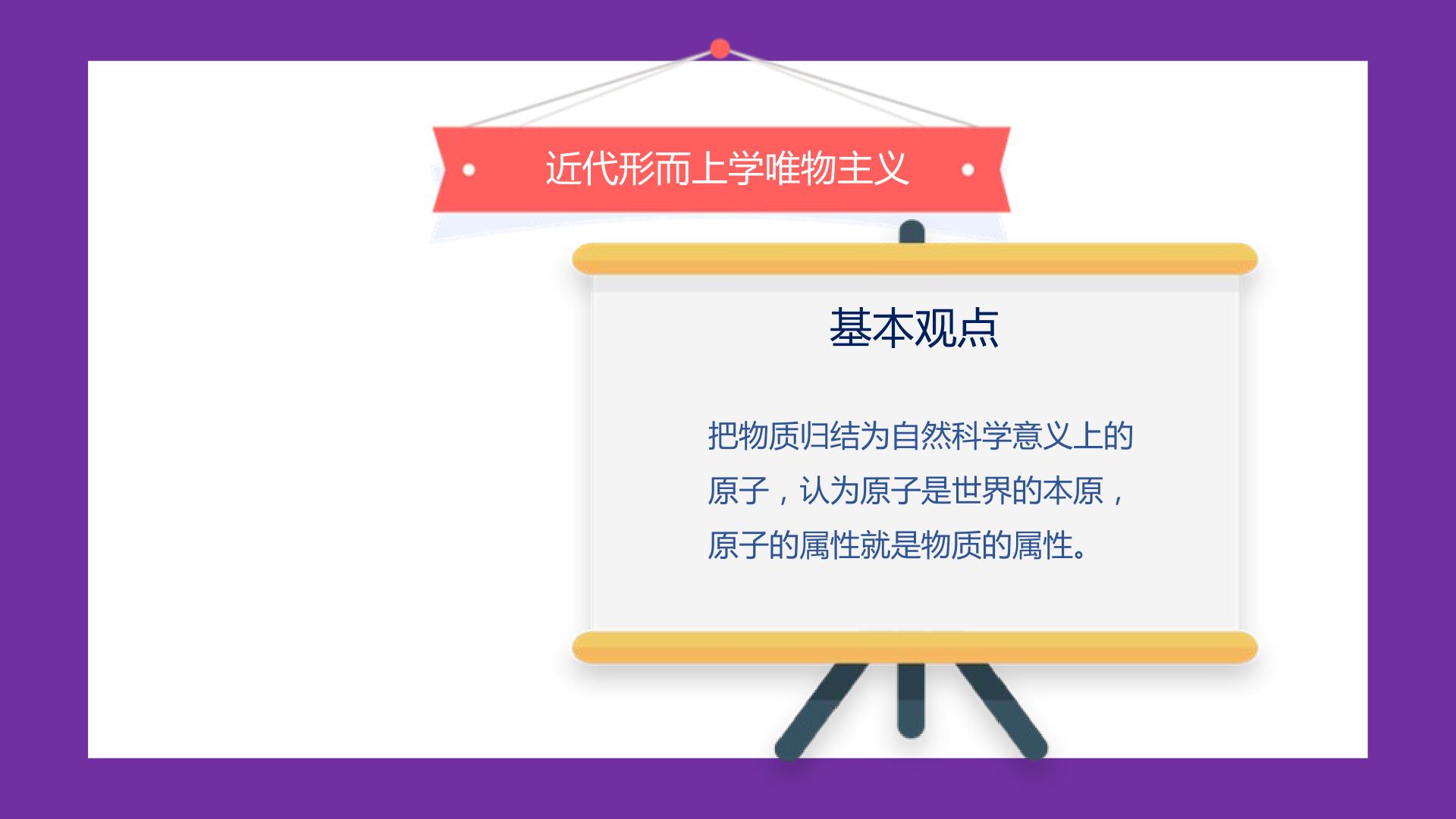 近代形而上学唯物主义

基本观点

把物质归结为自然科学意义上的原子，认为原子是世界的本原，原子的属性就是物质的属性。